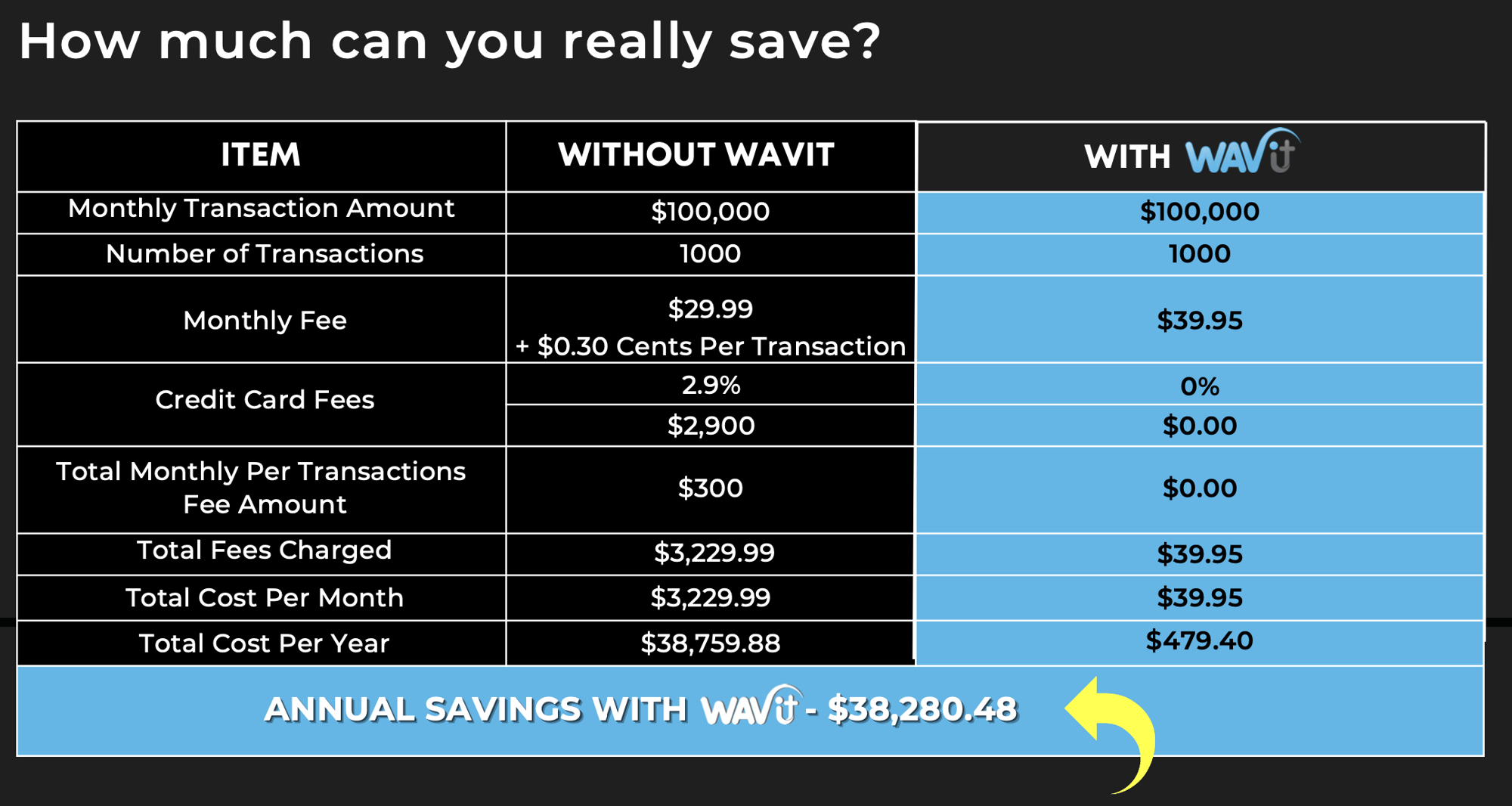 How much can you really save?

| ITEM | WITHOUT WAVIT | WITH WAVit |
|---|---|---|
| Monthly Transaction Amount | \$100,000 | \$100,000 |
| Number of Transactions | 1000 | 1000 |
| Monthly Fee | \$29.99 + \$0.30 Cents Per Transaction | \$39.95 |
| Credit Card Fees | 2.9% | 0% |
| | \$2,900 | \$0.00 |
| Total Monthly Per Transactions Fee Amount | \$300 | \$0.00 |
| Total Fees Charged | \$3,229.99 | \$39.95 |
| Total Cost Per Month | \$3,229.99 | \$39.95 |
| Total Cost Per Year | \$38,759.88 | \$479.40 |

ANNUAL SAVINGS WITH WAVit - \$38,280.48